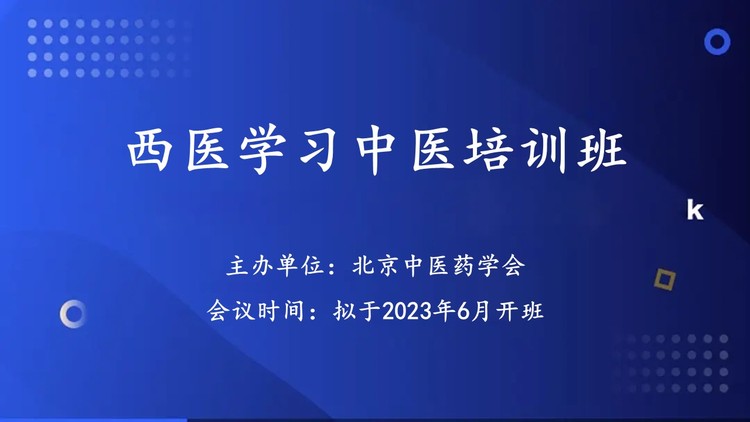 西医学习中医培训班

k

主办单位：北京中医药学会

会议时间：拟于2023年6月开班